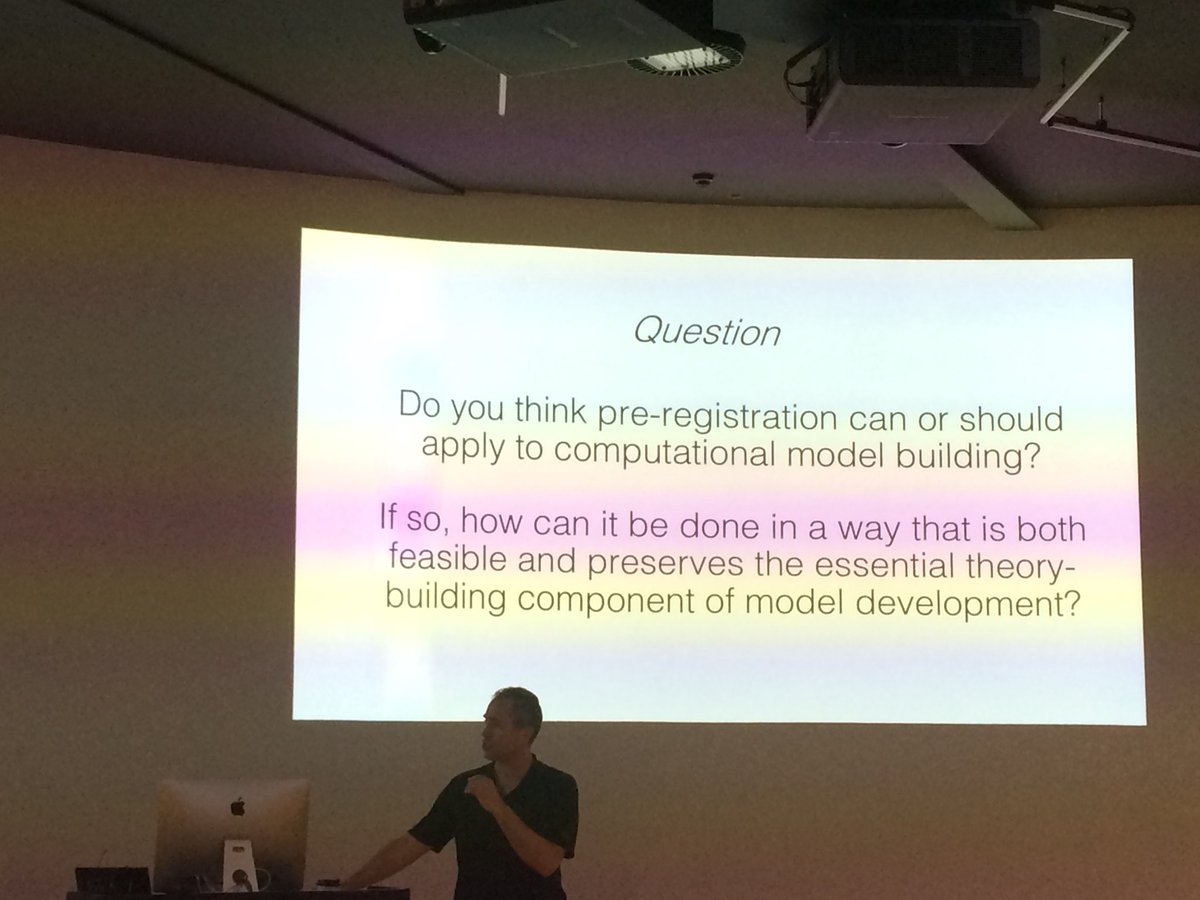 Question

Do you think pre-registration can or should apply to computational model building?

If so, how can it be done in a way that is both feasible and preserves the essential theory-building component of model development?